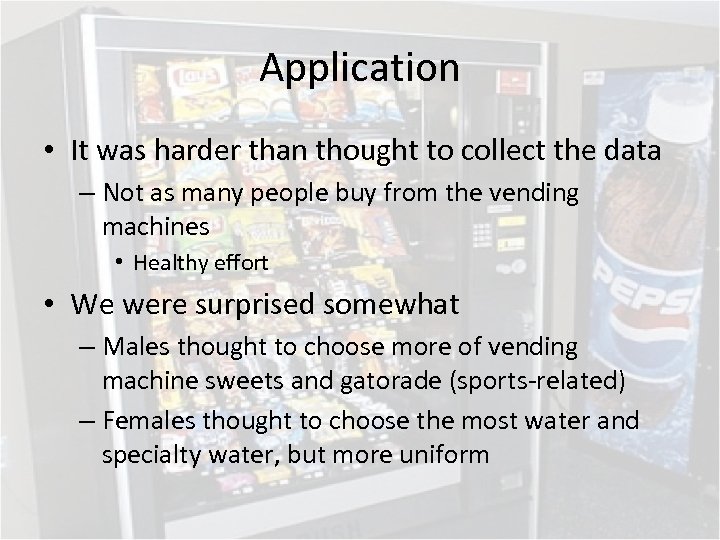 Application

• It was harder than thought to collect the data
– Not as many people buy from the vending machines
• Healthy effort

• We were surprised somewhat
– Males thought to choose more of vending machine sweets and gatorade (sports-related)
– Females thought to choose the most water and specialty water, but more uniform

Lay's

PEPSI